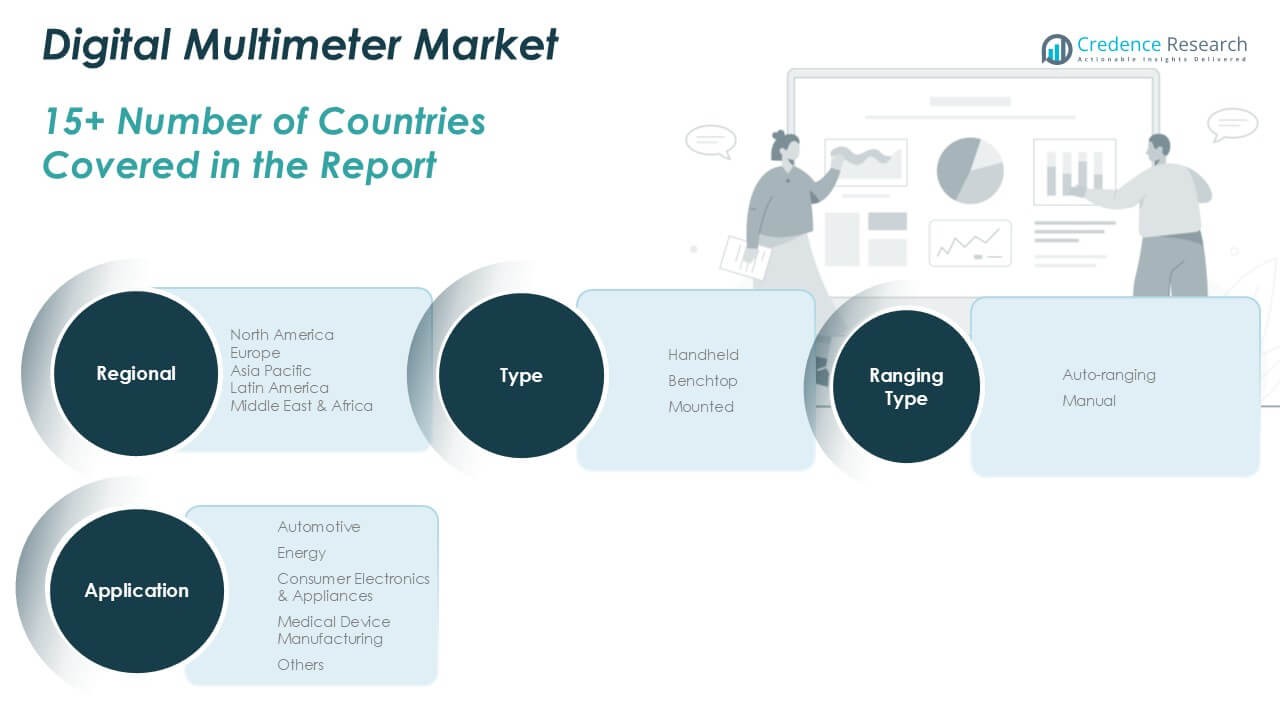 Digital Multimeter Market

Credence Research
Actionable Insights Delivered

15+ Number of Countries Covered in the Report

Regional

North America
Europe
Asia Pacific
Latin America
Middle East & Africa

Type

Handheld
Benchtop
Mounted

Ranging Type

Auto-ranging
Manual

Application

Automotive
Energy
Consumer Electronics & Appliances
Medical Device Manufacturing
Others